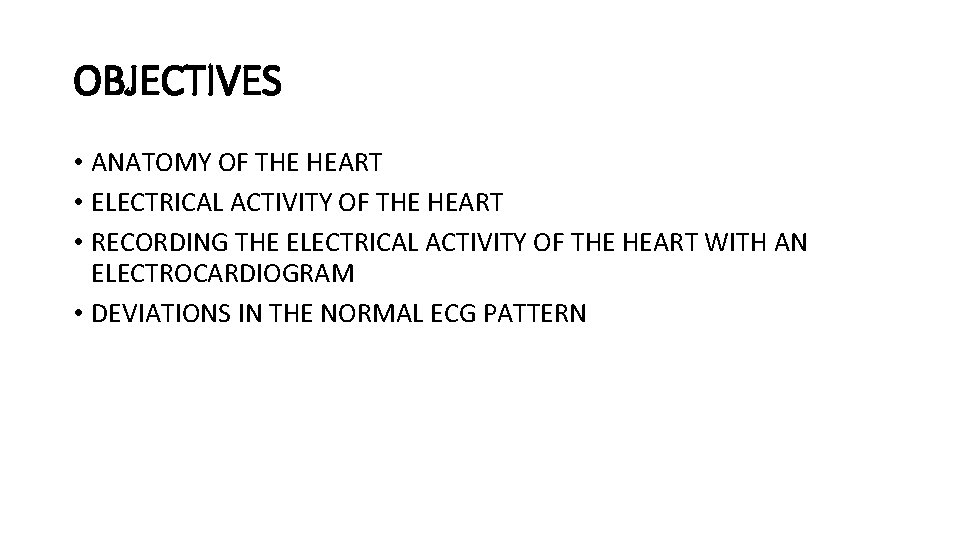 OBJECTIVES

• ANATOMY OF THE HEART
• ELECTRICAL ACTIVITY OF THE HEART
• RECORDING THE ELECTRICAL ACTIVITY OF THE HEART WITH AN ELECTROCARDIOGRAM
• DEVIATIONS IN THE NORMAL ECG PATTERN